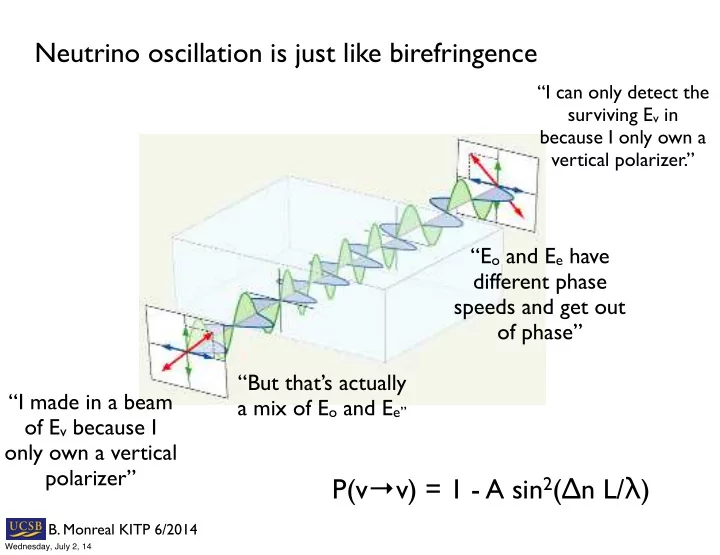 Neutrino oscillation is just like birefringence

“I can only detect the surviving $E_v$ in because I only own a vertical polarizer.”

“$E_o$ and $E_e$ have different phase speeds and get out of phase”

“But that’s actually a mix of $E_o$ and $E_e$”

“I made in a beam of $E_v$ because I only own a vertical polarizer”

$P(v \rightarrow v) = 1 - A \sin^2(\Delta n L/\lambda)$

UCSB B. Monreal KITP 6/2014

Wednesday, July 2, 14